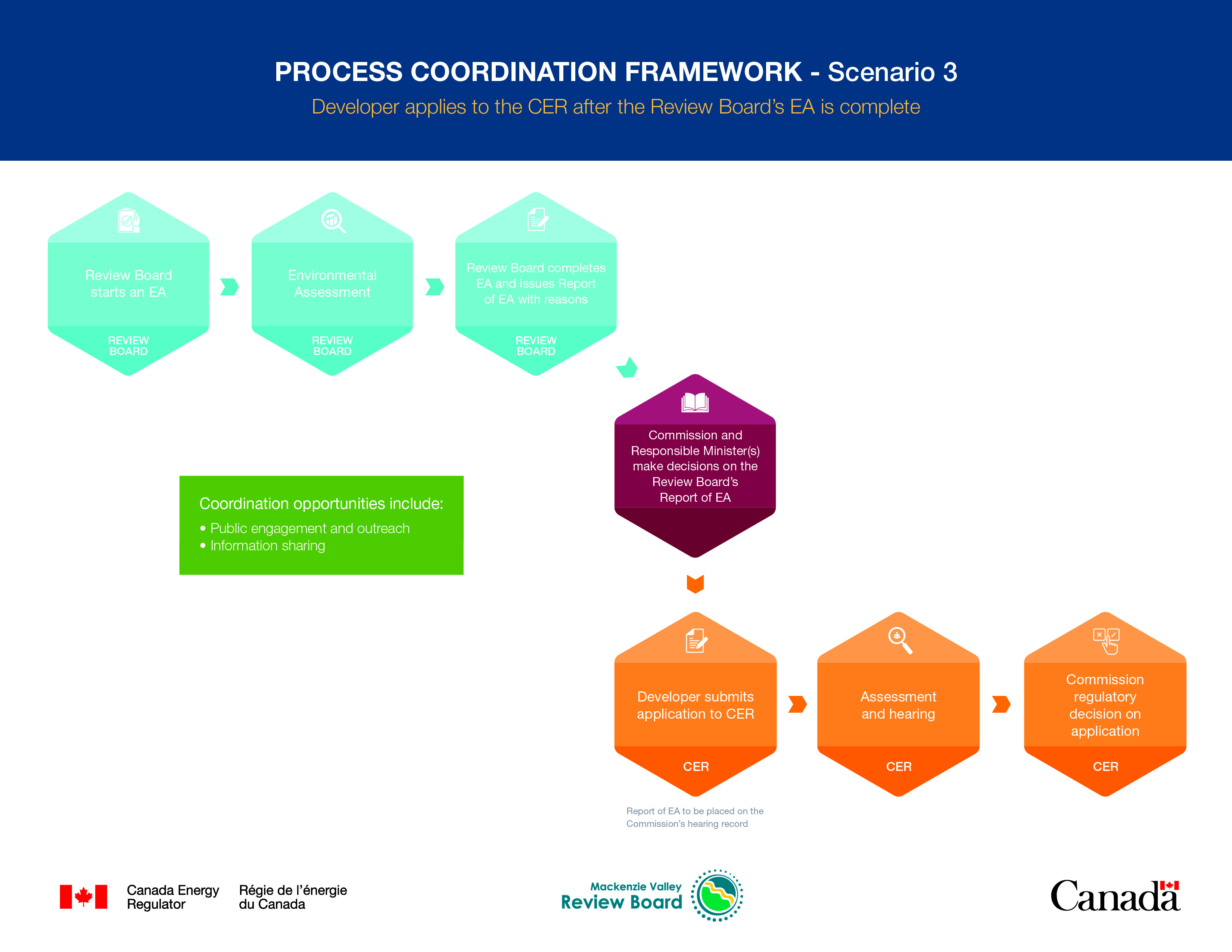 PROCESS COORDINATION FRAMEWORK - Scenario 3

Developer applies to the CER after the Review Board's EA is complete

Review Board starts an EA

REVIEW BOARD

Environmental Assessment

REVIEW BOARD

Review Board completes EA and issues Report of EA with reasons

REVIEW BOARD

Commission and Responsible Minister(s) make decisions on the Review Board's Report of EA

Coordination opportunities include:
• Public engagement and outreach
• Information sharing

Developer submits application to CER

CER

Assessment and hearing

CER

Commission regulatory decision on application

CER

Report of EA to be placed on the Commission's hearing record

Canada Energy Regulator

Régie de l'énergie du Canada

Mackenzie Valley Review Board

Canada